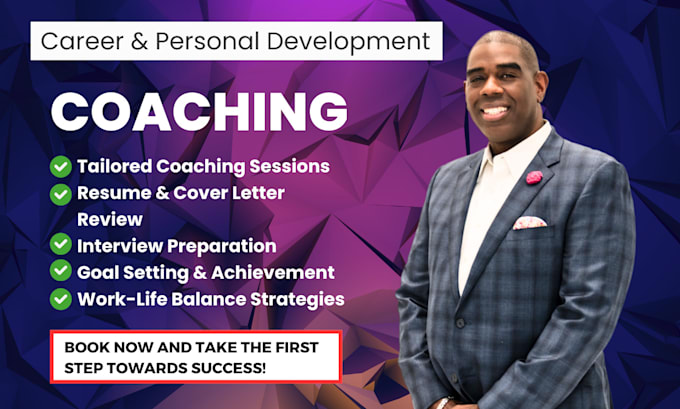 Career & Personal Development

COACHING

Tailored Coaching Sessions
Resume & Cover Letter Review
Interview Preparation
Goal Setting & Achievement
Work-Life Balance Strategies

BOOK NOW AND TAKE THE FIRST STEP TOWARDS SUCCESS!